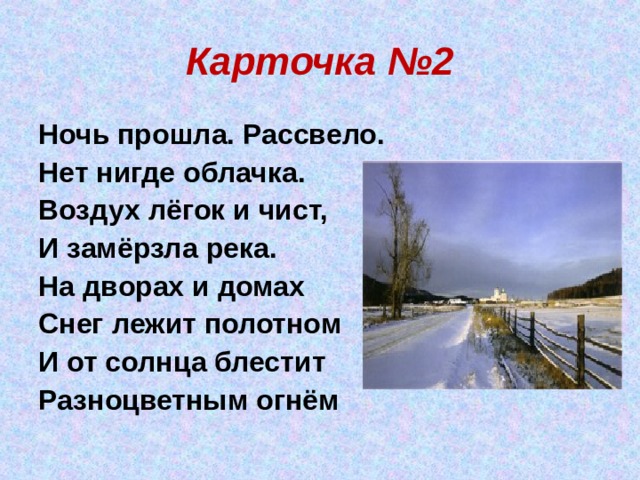 Карточка №2

Ночь прошла. Рассвело.
Нет нигде облачка.
Воздух лёгок и чист,
И замёрзла река.
На дворах и домах
Снег лежит полотном
И от солнца блестит
Разноцветным огнём